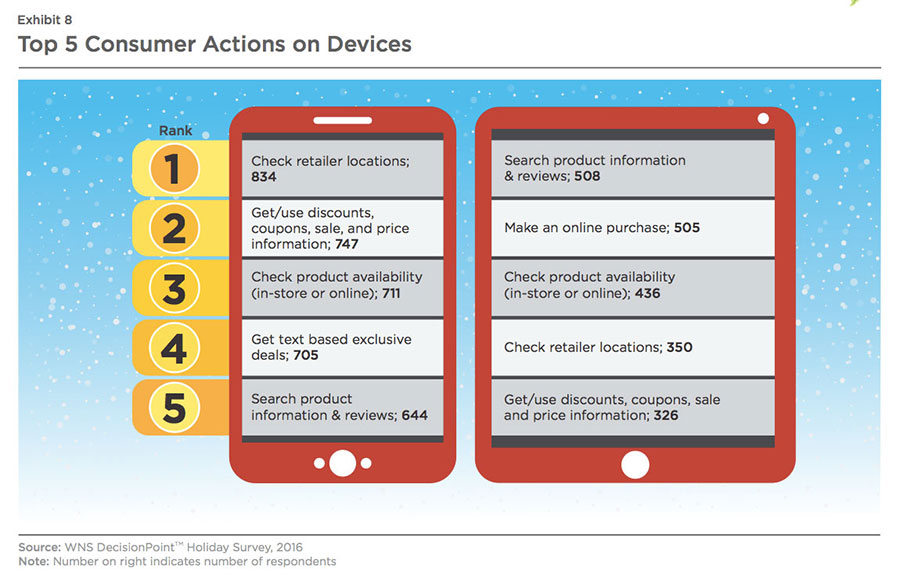 Exhibit 8
Top 5 Consumer Actions on Devices

Rank

1
2
3
4
5

Check retailer locations; 834

Get/use discounts, coupons, sale, and price information; 747

Check product availability (in-store or online); 711

Get text based exclusive deals; 705

Search product information & reviews; 644

Search product information & reviews; 508

Make an online purchase; 505

Check product availability (in-store or online); 436

Check retailer locations; 350

Get/use discounts, coupons, sale and price information; 326

Source: WNS DecisionPoint™ Holiday Survey, 2016
Note: Number on right indicates number of respondents